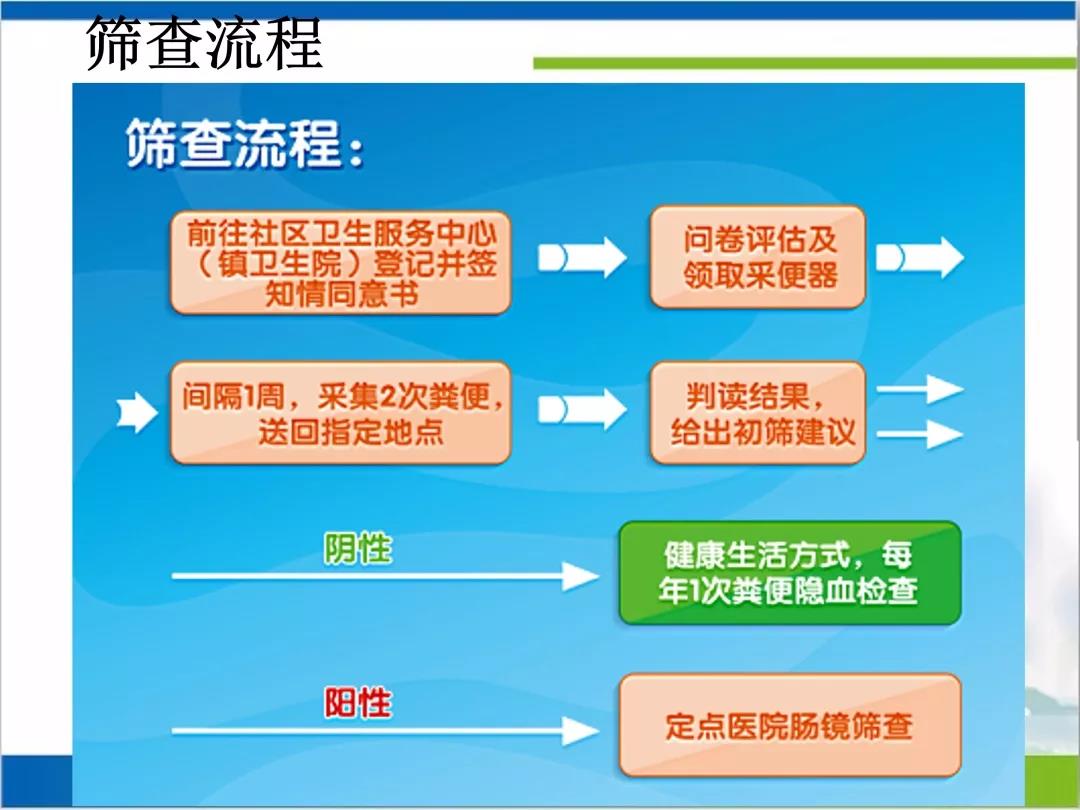 筛查流程

筛查流程：

前往社区卫生服务中心（镇卫生院）登记并签知情同意书

问卷评估及领取采便器

间隔1周，采集2次粪便，送回指定地点

判读结果，给出初筛建议

阴性

健康生活方式，每年1次粪便隐血检查

阳性

定点医院肠镜筛查